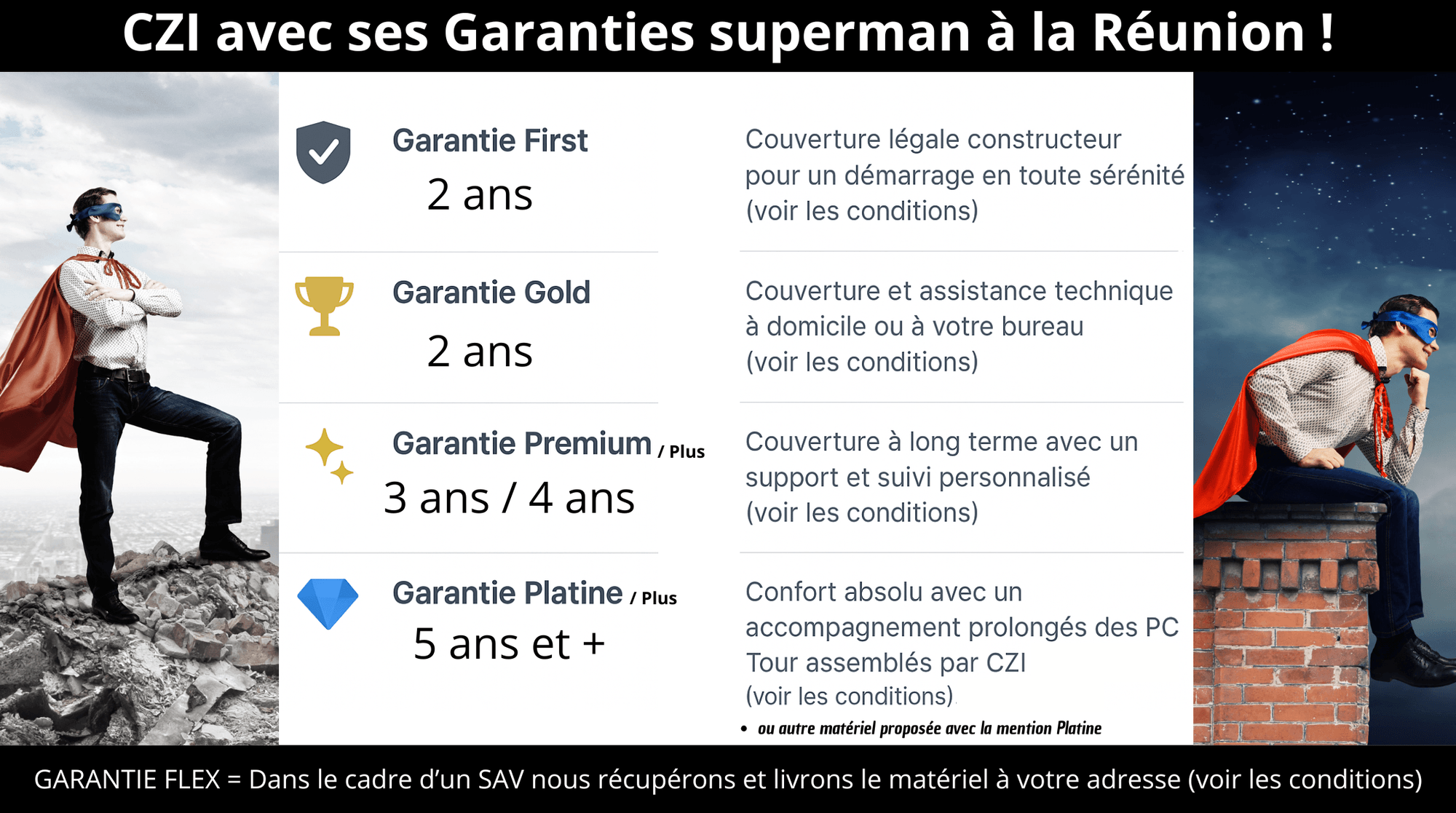 CZI avec ses Garanties superman à la Réunion !

Garantie First
2 ans

Couverture légale constructeur pour un démarrage en toute sérénité (voir les conditions)

Garantie Gold
2 ans

Couverture et assistance technique à domicile ou à votre bureau (voir les conditions)

Garantie Premium / Plus
3 ans / 4 ans

Couverture à long terme avec un support et suivi personnalisé (voir les conditions)

Garantie Platine / Plus
5 ans et +

Confort absolu avec un accompagnement prolongés des PC Tour assemblés par CZI (voir les conditions)

• ou autre matériel proposée avec la mention Platine

GARANTIE FLEX = Dans le cadre d'un SAV nous récupérons et livrons le matériel à votre adresse (voir les conditions)